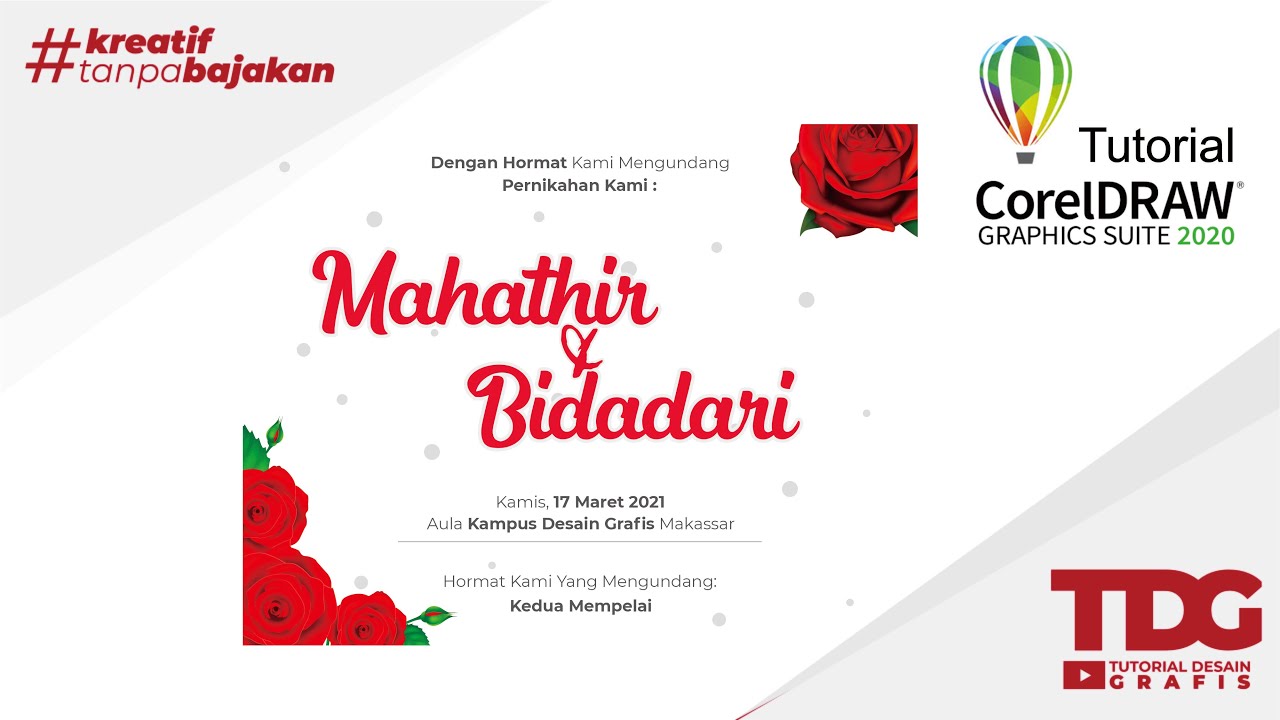 #kreatif
tanpabajakan

Tutorial
CorelDRAW®
GRAPHICS SUITE 2020

Dengan Hormat Kami Mengundang
Pernikahan Kami :

Mahathir
&
Bidadari

Kamis, 17 Maret 2021
Aula Kampus Desain Grafis Makassar

Hormat Kami Yang Mengundang:
Kedua Mempelai

TDG
TUTORIAL DESAIN
GRAFIS